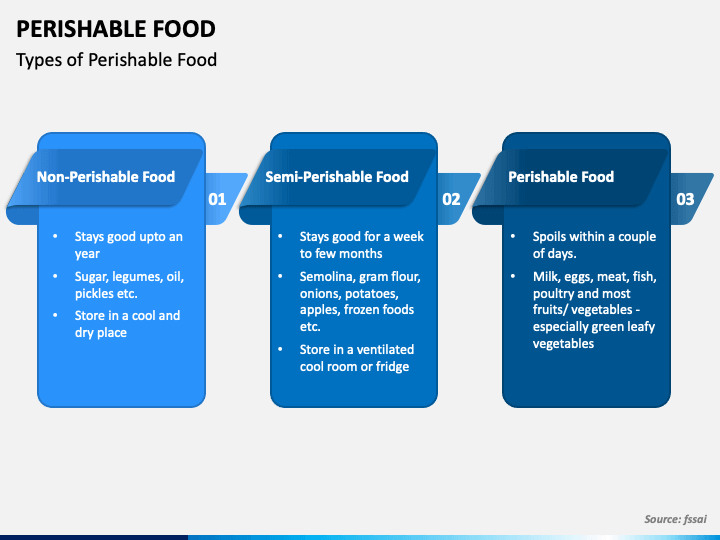 PERISHABLE FOOD

Types of Perishable Food

Non-Perishable Food

01

- Stays good upto an year
- Sugar, legumes, oil, pickles etc.
- Store in a cool and dry place

Semi-Perishable Food

02

- Stays good for a week to few months
- Semolina, gram flour, onions, potatoes, apples, frozen foods etc.
- Store in a ventilated cool room or fridge

Perishable Food

03

- Spoils within a couple of days.
- Milk, eggs, meat, fish, poultry and most fruits/ vegetables - especially green leafy vegetables

Source: fssai